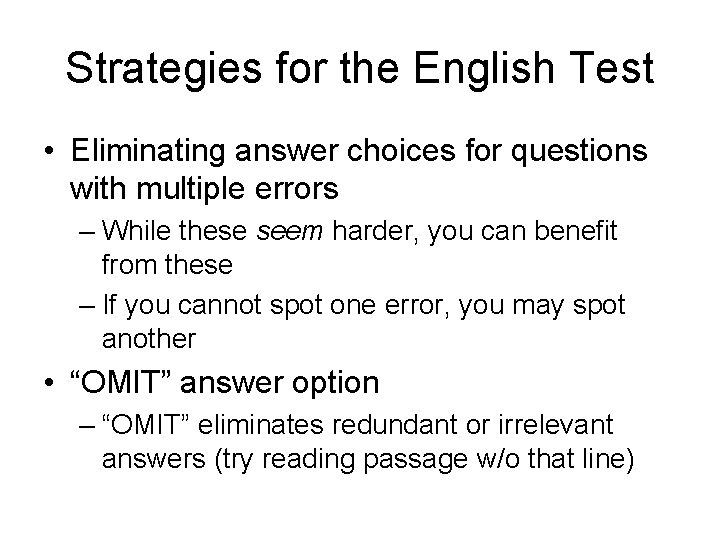 Strategies for the English Test

• Eliminating answer choices for questions with multiple errors

– While these seem harder, you can benefit from these

– If you cannot spot one error, you may spot another

• “OMIT” answer option

– “OMIT” eliminates redundant or irrelevant answers (try reading passage w/o that line)